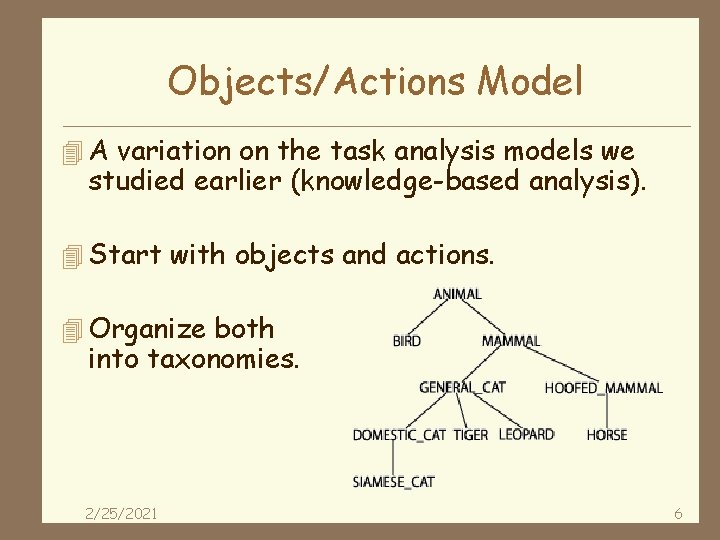 Objects/Actions Model

A variation on the task analysis models we studied earlier (knowledge-based analysis).

Start with objects and actions.

Organize both into taxonomies.

ANIMAL
BIRD
MAMMAL
GENERAL_CAT
HOOFED_MAMMAL
DOMESTIC_CAT
TIGER
LEOPARD
HORSE
SIAMESE_CAT

2/25/2021

6